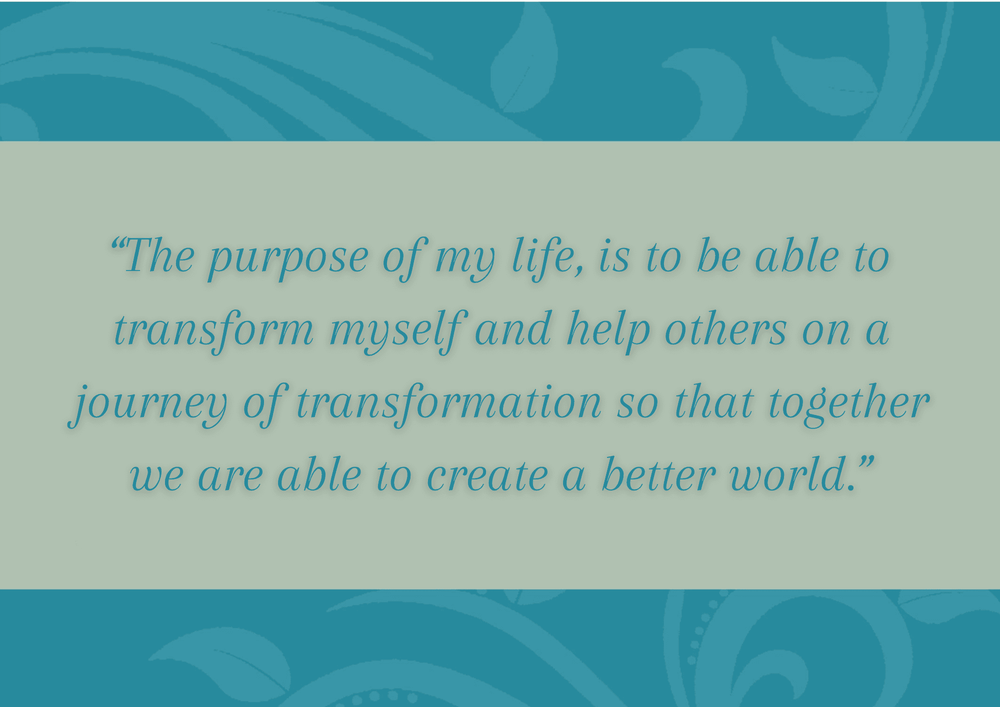 “The purpose of my life, is to be able to transform myself and help others on a journey of transformation so that together we are able to create a better world.”